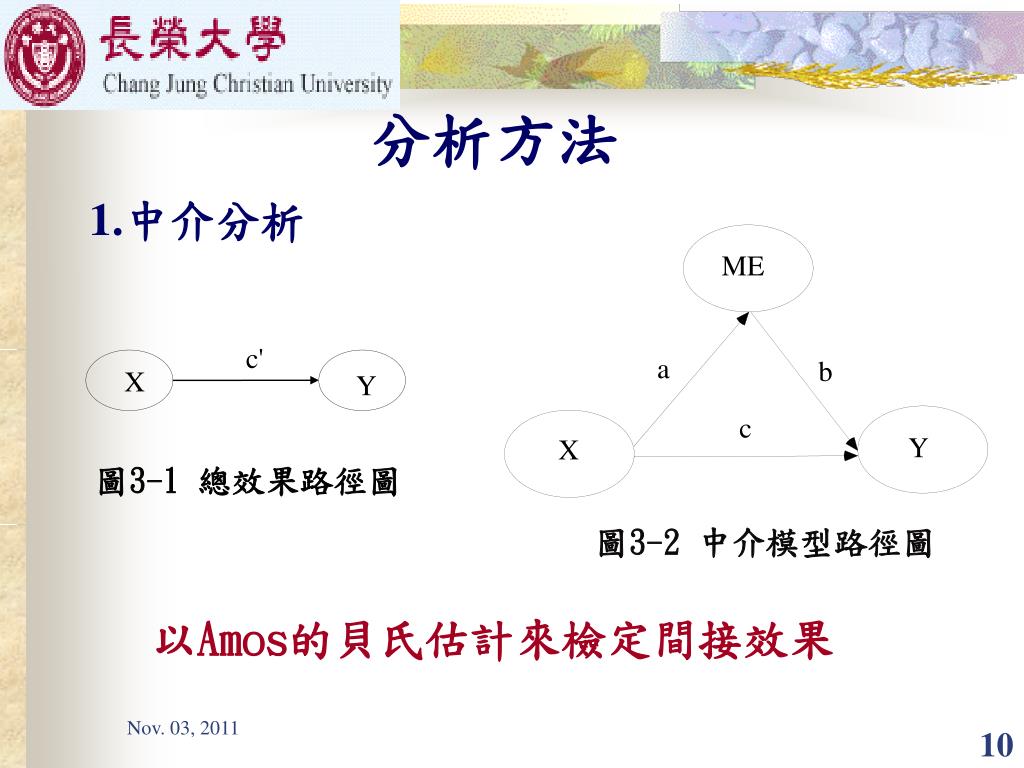 長榮大學
Chang Jung Christian University

分析方法

1.中介分析

X
c'
Y

圖3-1 總效果路徑圖

ME
a
b
c
X
Y

圖3-2 中介模型路徑圖

以Amos的貝氏估計來檢定間接效果

Nov. 03, 2011

10